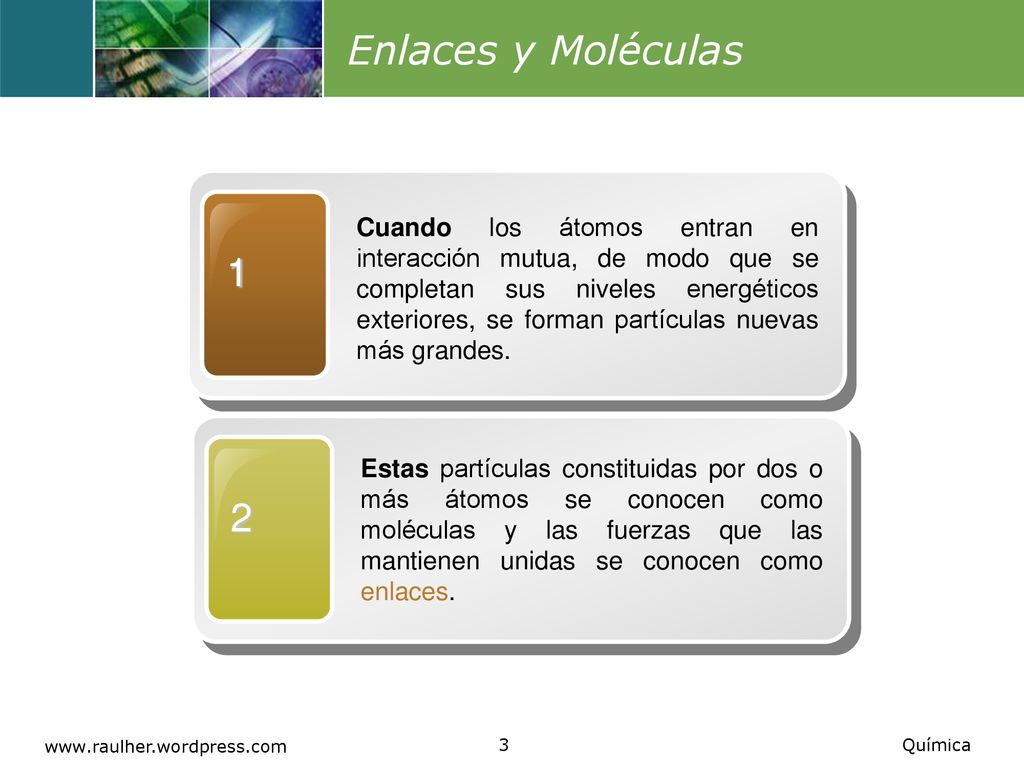 Enlaces y Moléculas

1

Cuando los átomos entran en interacción mutua, de modo que se completan sus niveles energéticos exteriores, se forman partículas nuevas más grandes.

2

Estas partículas constituidas por dos o más átomos se conocen como moléculas y las fuerzas que las mantienen unidas se conocen como enlaces.

www.raulher.wordpress.com

3

Química